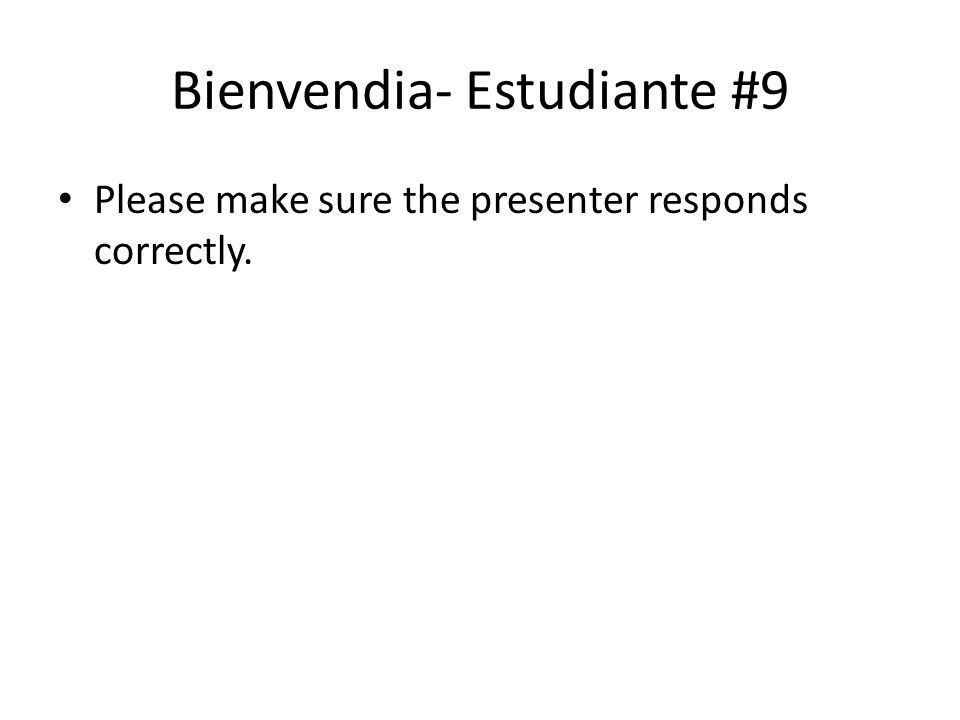 Bienvendia- Estudiante #9

• Please make sure the presenter responds correctly.